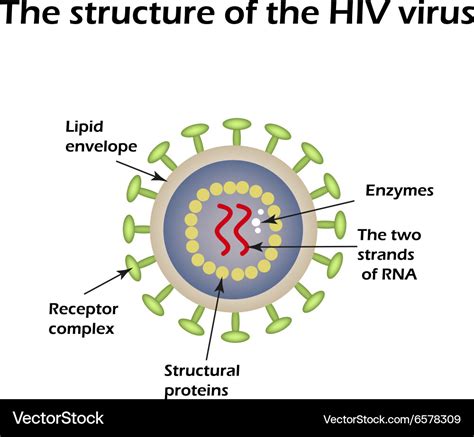 The structure of the HIV virus

Lipid envelope

Enzymes

The two strands of RNA

Receptor complex

Structural proteins

VectorStock

VectorStock.com/6578309